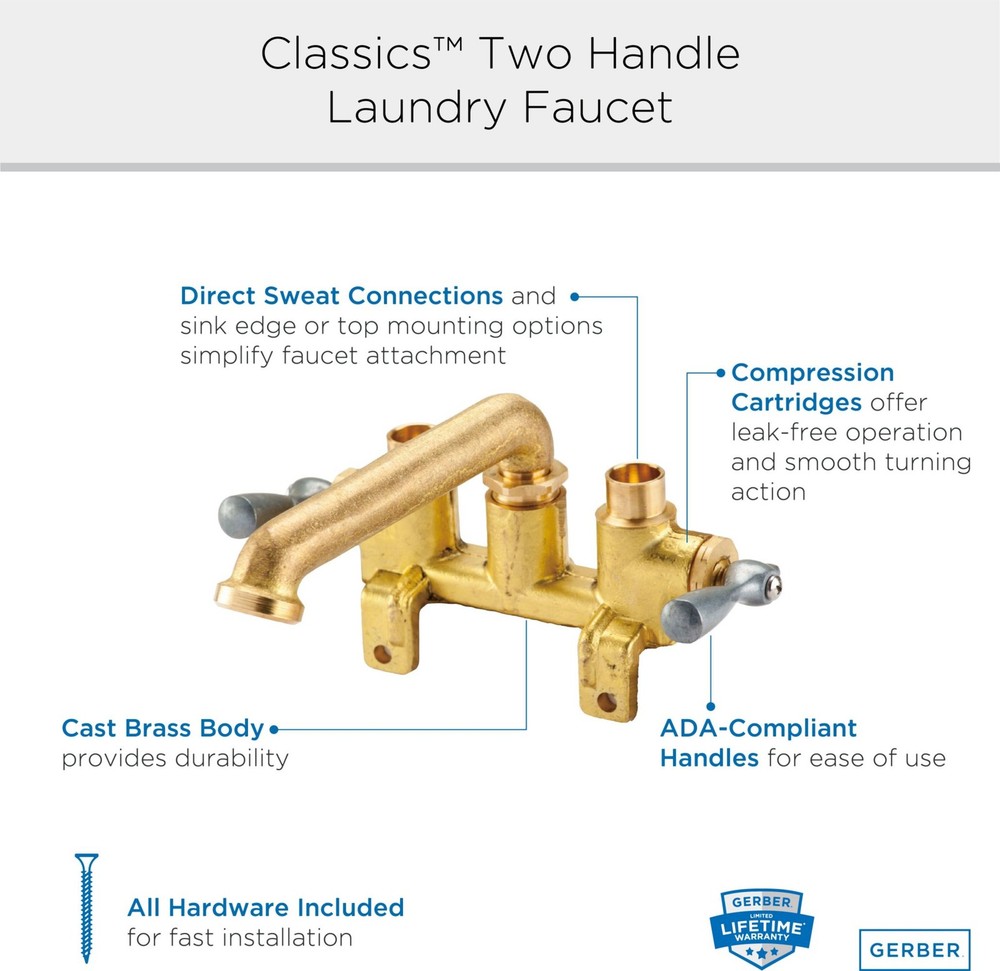 Classics™ Two Handle Laundry Faucet

Direct Sweat Connections and sink edge or top mounting options simplify faucet attachment

Compression Cartridges offer leak-free operation and smooth turning action

Cast Brass Body provides durability

ADA-Compliant Handles for ease of use

All Hardware Included for fast installation

GERBER LIMITED LIFETIME WARRANTY

GERBER